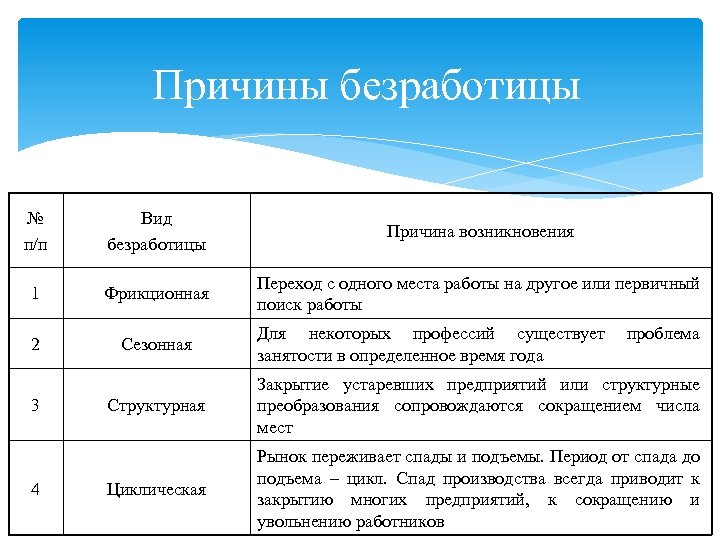 Причины безработицы

| № п/п | Вид безработицы | Причина возникновения |
|---|---|---|
| 1 | Фрикционная | Переход с одного места работы на другое или первичный поиск работы |
| 2 | Сезонная | Для некоторых профессий существует проблема занятости в определенное время года |
| 3 | Структурная | Закрытие устаревших предприятий или структурные преобразования сопровождаются сокращением числа мест |
| 4 | Циклическая | Рынок переживает спады и подъемы. Период от спада до подъема – цикл. Спад производства всегда приводит к закрытию многих предприятий, к сокращению и увольнению работников |